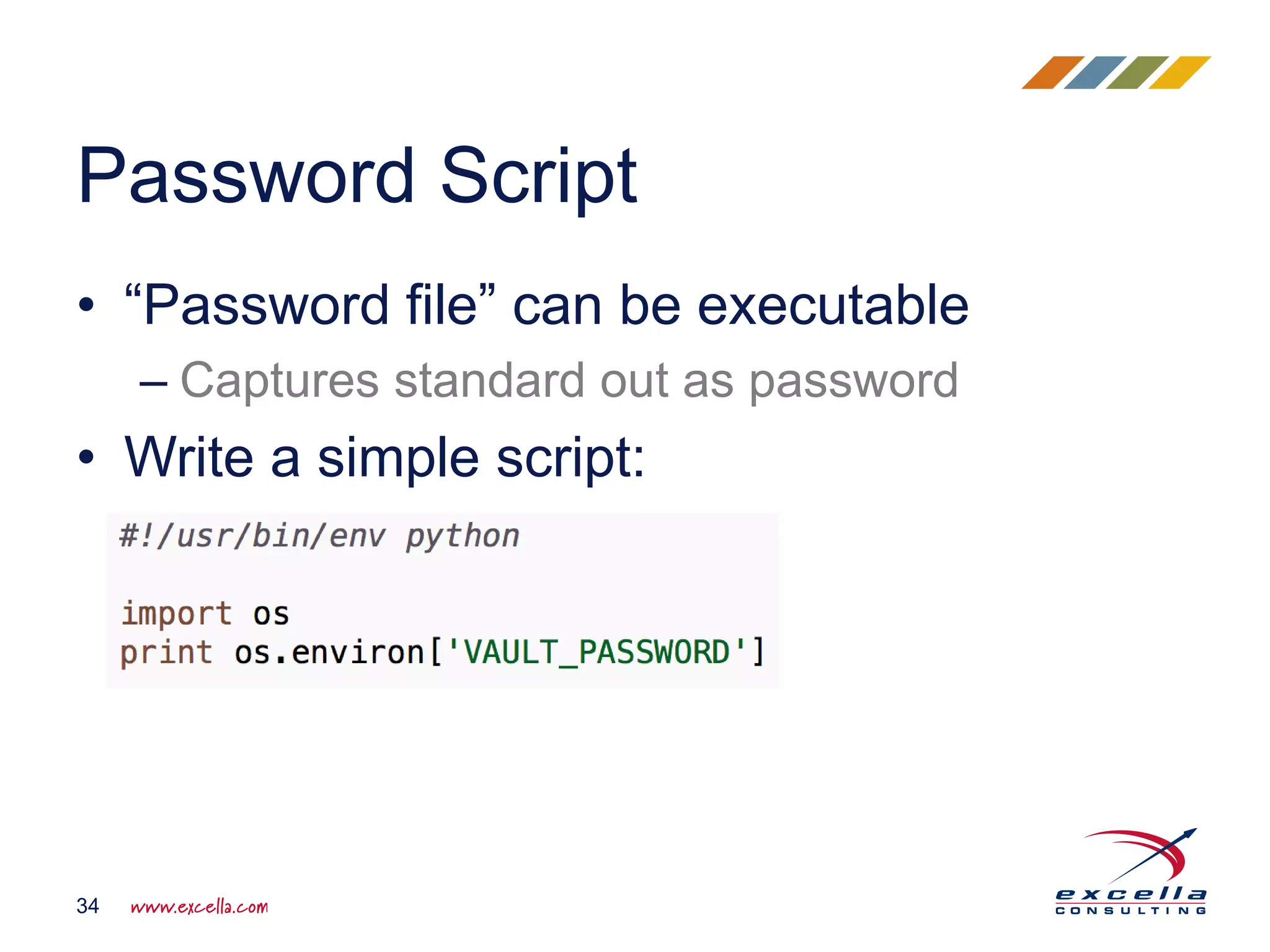 Password Script

• “Password file” can be executable
– Captures standard out as password
• Write a simple script:

#!/usr/bin/env python

import os
print os.environ['VAULT_PASSWORD']

34 www.excella.com

excella
CONSULTING